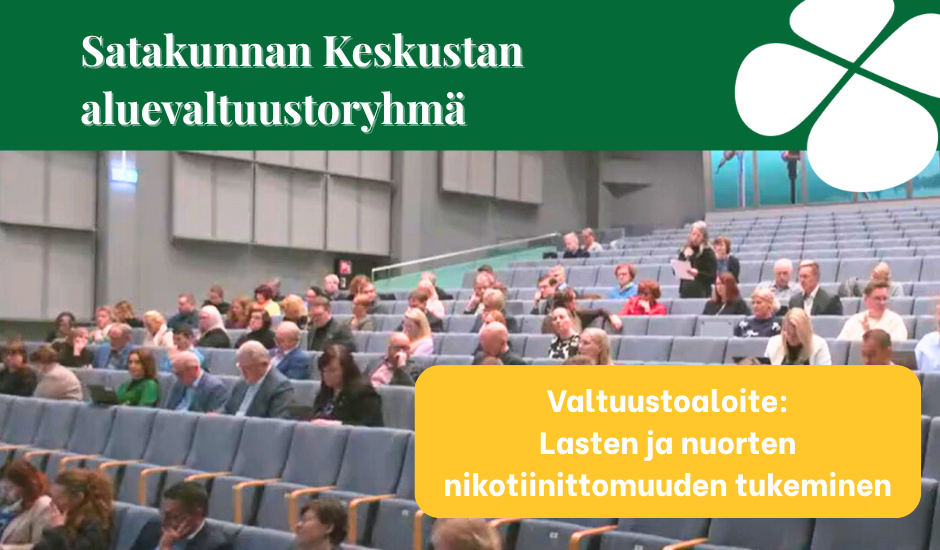 Satakunnan Keskustan aluevaltuustoryhmä

Valtuustoaloite:
Lasten ja nuorten nikotiinittomuuden tukeminen